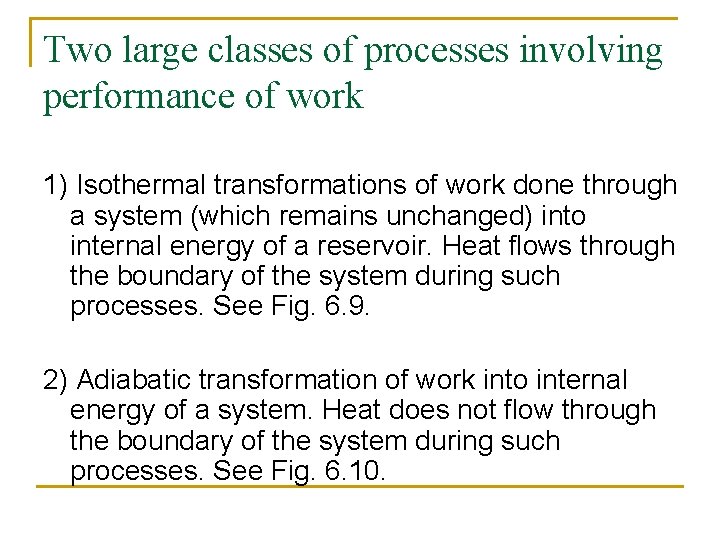 Two large classes of processes involving performance of work

1) Isothermal transformations of work done through a system (which remains unchanged) into internal energy of a reservoir. Heat flows through the boundary of the system during such processes. See Fig. 6.9.

2) Adiabatic transformation of work into internal energy of a system. Heat does not flow through the boundary of the system during such processes. See Fig. 6.10.